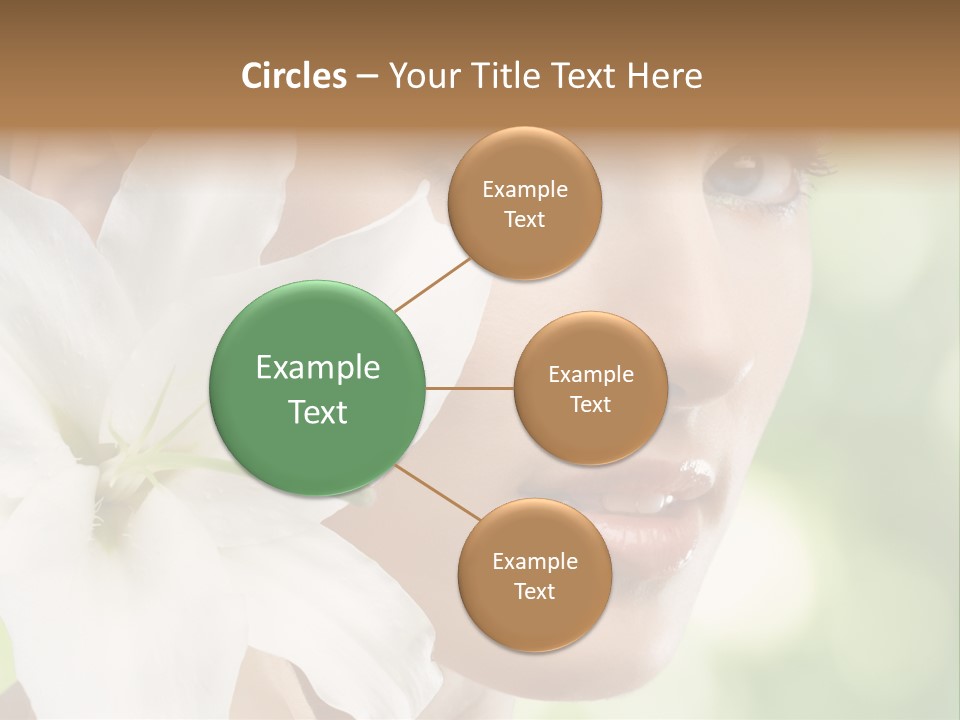 Circles – Your Title Text Here

Example Text

Example Text

Example Text

Example Text